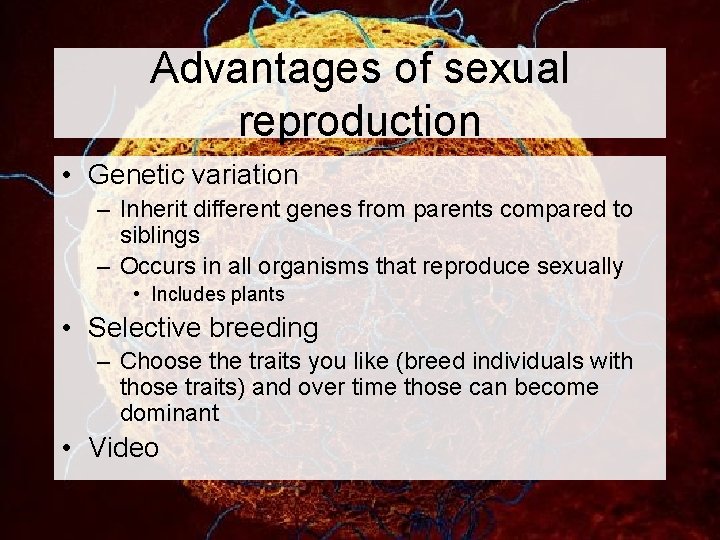 Advantages of sexual reproduction

• Genetic variation
– Inherit different genes from parents compared to siblings
– Occurs in all organisms that reproduce sexually
• Includes plants
• Selective breeding
– Choose the traits you like (breed individuals with those traits) and over time those can become dominant
• Video